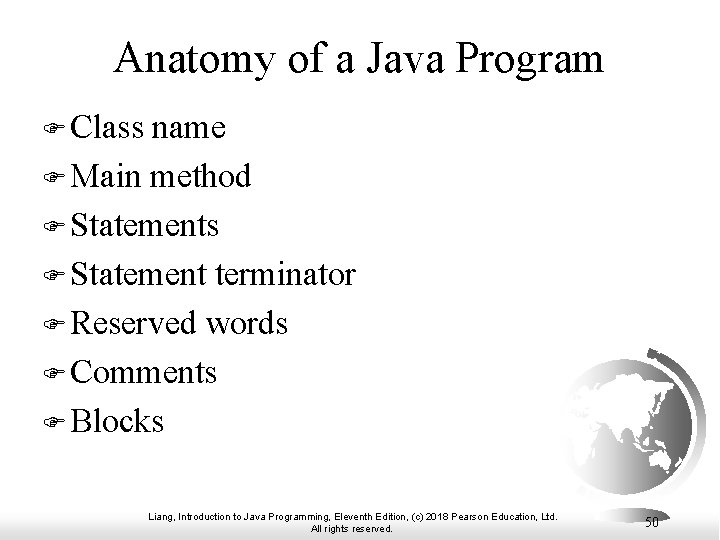 Anatomy of a Java Program

Class name

Main method

Statements

Statement terminator

Reserved words

Comments

Blocks

Liang, Introduction to Java Programming, Eleventh Edition, (c) 2018 Pearson Education, Ltd. All rights reserved.

50